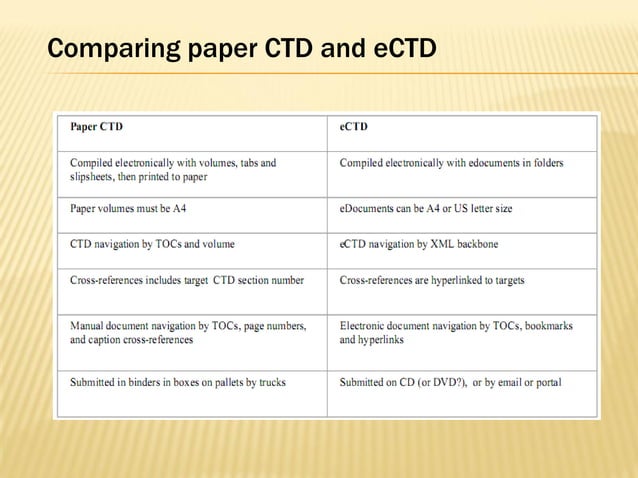 Comparing paper CTD and eCTD

| Paper CTD | eCTD |
|---|---|
| Compiled electronically with volumes, tabs and slipsheets, then printed to paper | Compiled electronically with edocuments in folders |
| Paper volumes must be A4 | eDocuments can be A4 or US letter size |
| CTD navigation by TOCs and volume | eCTD navigation by XML backbone |
| Cross-references includes target CTD section number | Cross-references are hyperlinked to targets |
| Manual document navigation by TOCs, page numbers, and caption cross-references | Electronic document navigation by TOCs, bookmarks and hyperlinks |
| Submitted in binders in boxes on pallets by trucks | Submitted on CD (or DVD?), or by email or portal |